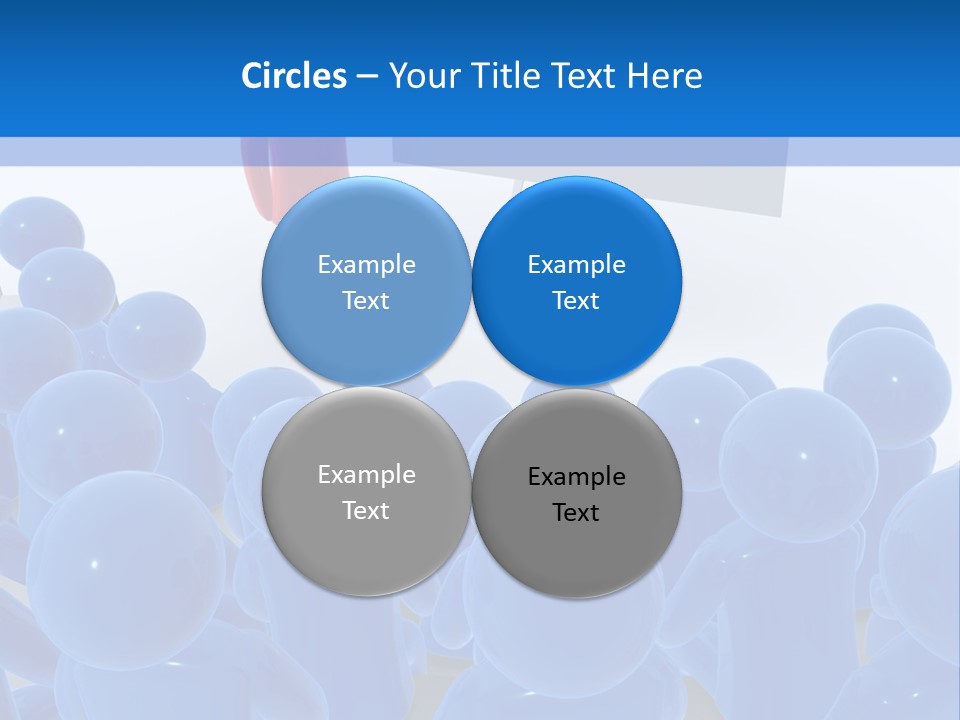 Circles – Your Title Text Here

Example Text

Example Text

Example Text

Example Text